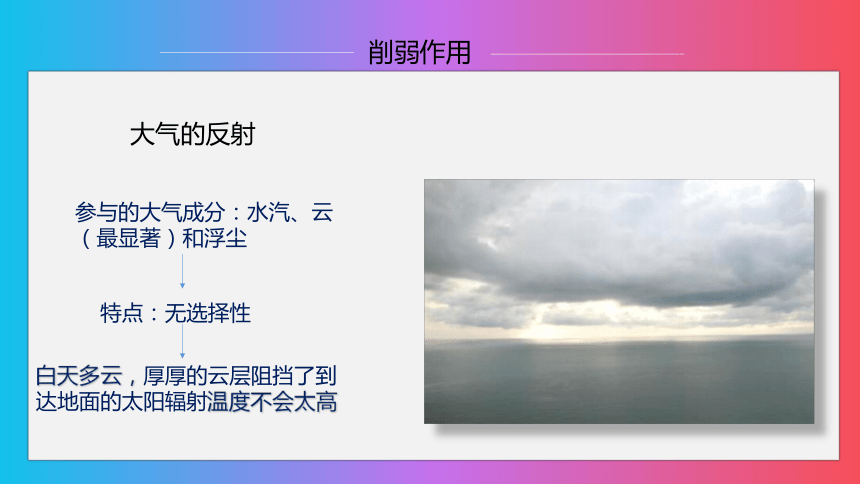 削弱作用

大气的反射

参与的大气成分：水汽、云（最显著）和浮尘

特点：无选择性

白天多云，厚厚的云层阻挡了到达地面的太阳辐射温度不会太高